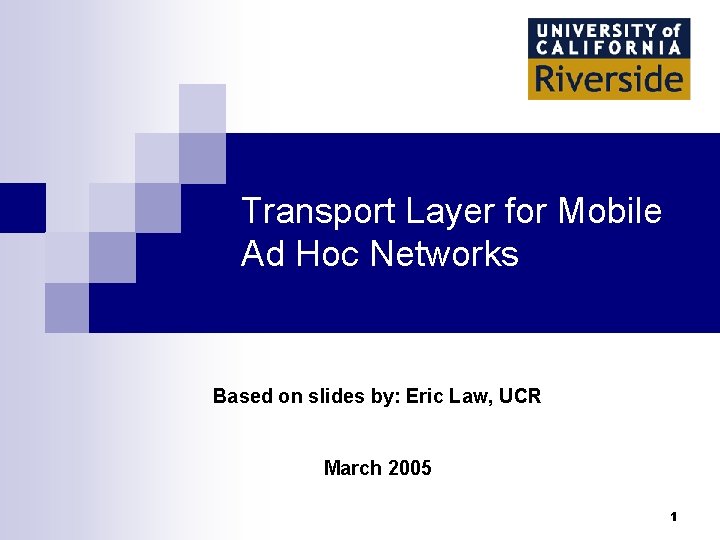 UNIVERSITY of CALIFORNIA Riverside

Transport Layer for Mobile Ad Hoc Networks

Based on slides by: Eric Law, UCR

March 2005

1